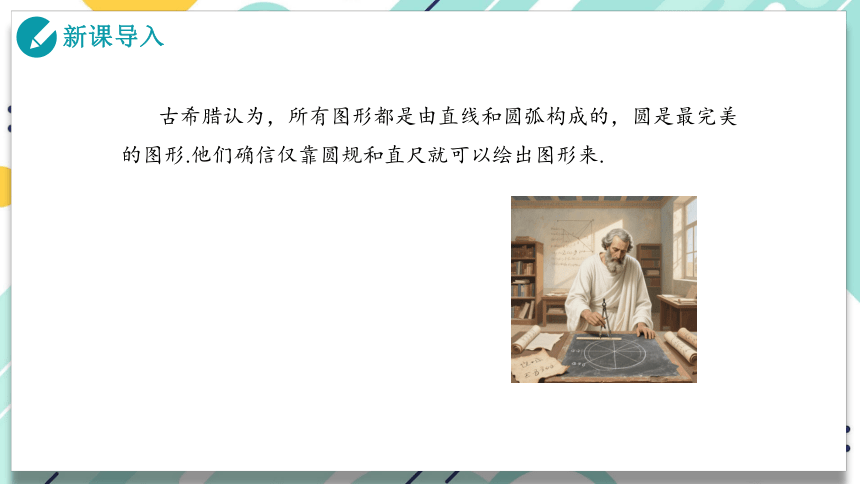 新课导入

古希腊认为，所有图形都是由直线和圆弧构成的，圆是最完美的图形.他们确信仅靠圆规和直尺就可以绘出图形来.